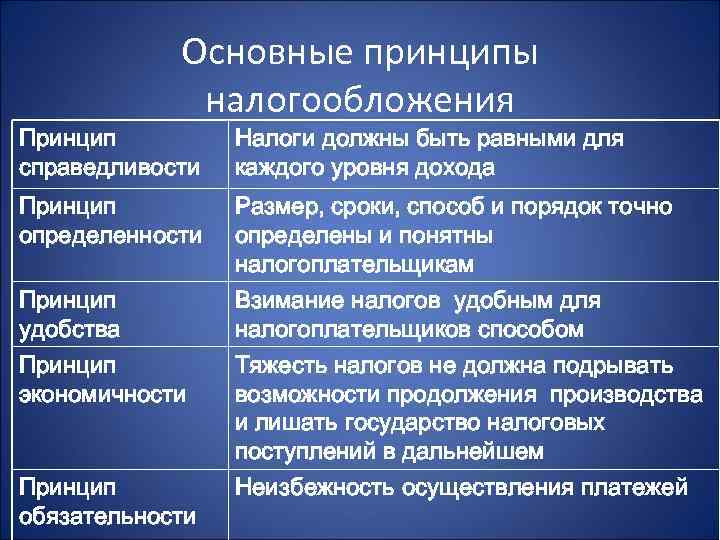 Основные принципы налогообложения

| | |
|---|---|
| Принцип справедливости | Налоги должны быть равными для каждого уровня дохода |
| Принцип определенности | Размер, сроки, способ и порядок точно определены и понятны налогоплательщикам |
| Принцип удобства | Взимание налогов удобным для налогоплательщиков способом |
| Принцип экономичности | Тяжесть налогов не должна подрывать возможности продолжения производства и лишать государство налоговых поступлений в дальнейшем |
| Принцип обязательности | Неизбежность осуществления платежей |